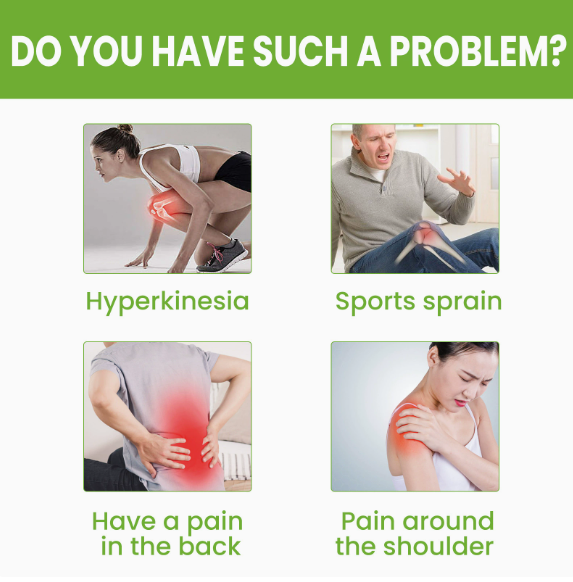 DO YOU HAVE SUCH A PROBLEM?

Hyperkinesia

Sports sprain

Have a pain in the back

Pain around the shoulder